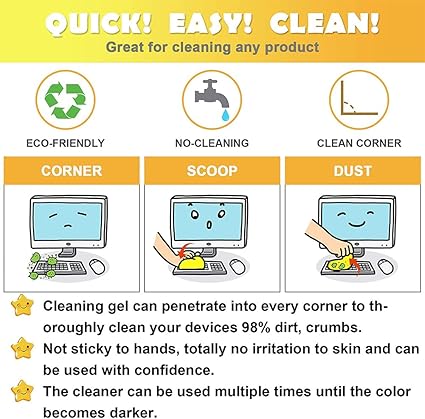 QUICK! EASY! CLEAN!
Great for cleaning any product

ECO-FRIENDLY

NO-CLEANING

CLEAN CORNER

CORNER

SCOOP

DUST

Cleaning gel can penetrate into every corner to thoroughly clean your devices 98% dirt, crumbs.

Not sticky to hands, totally no irritation to skin and can be used with confidence.

The cleaner can be used multiple times until the color becomes darker.